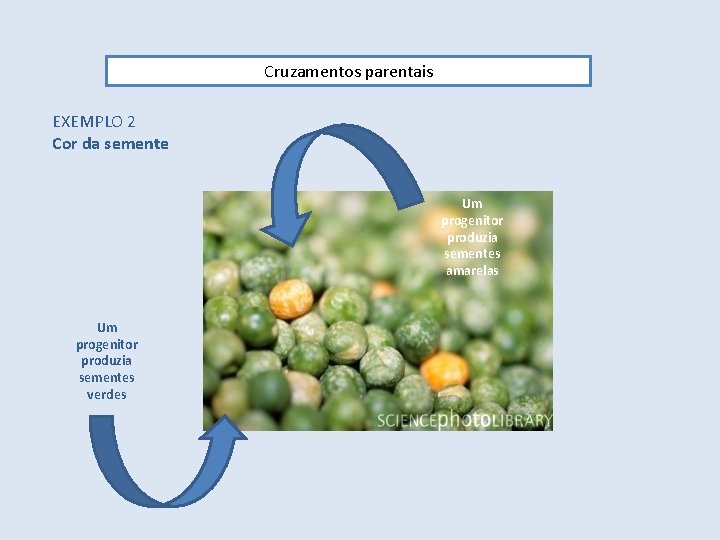 Cruzamentos parentais

EXEMPLO 2
Cor da semente

Um progenitor produzia sementes amarelas

Um progenitor produzia sementes verdes

SCIENCEphotoLIBRARY